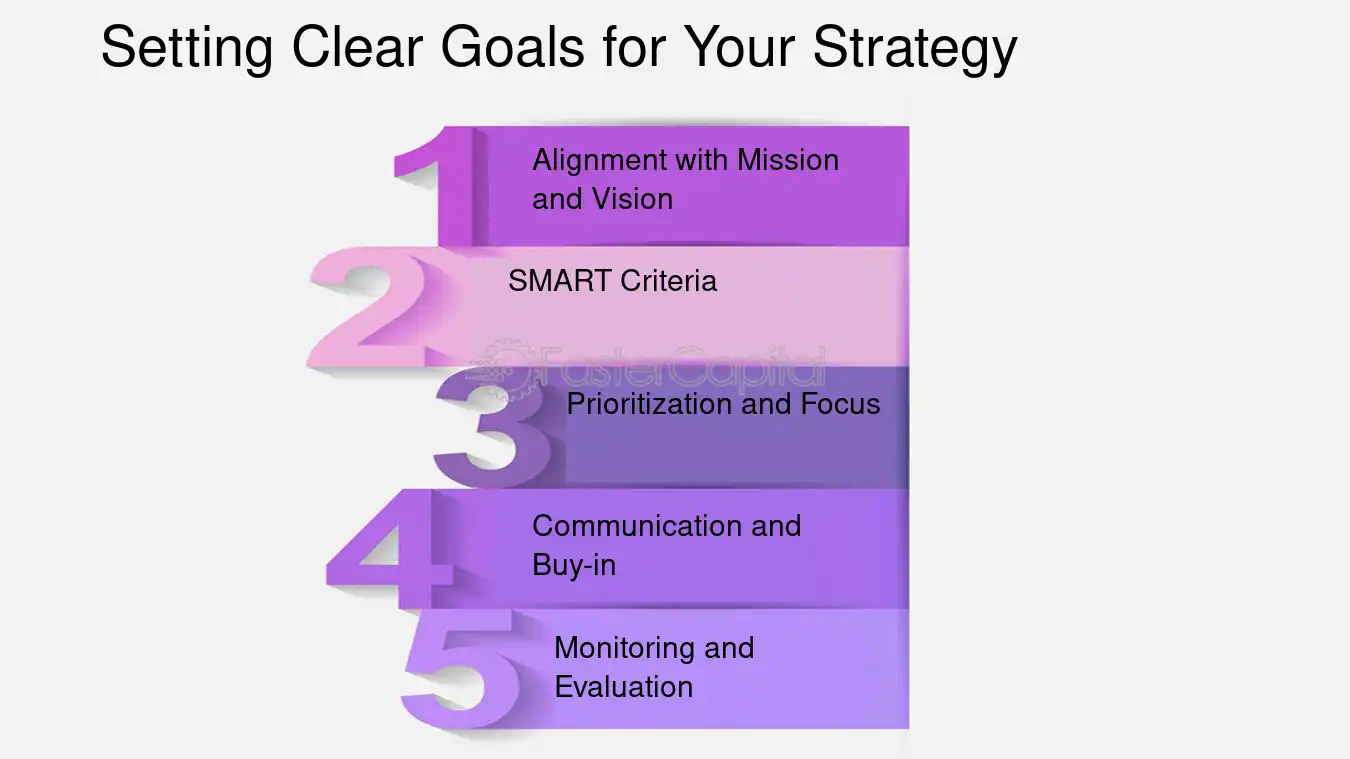 Setting Clear Goals for Your Strategy

1 Alignment with Mission and Vision

2 SMART Criteria

FasterCapital

3 Prioritization and Focus

4 Communication and Buy-in

5 Monitoring and Evaluation